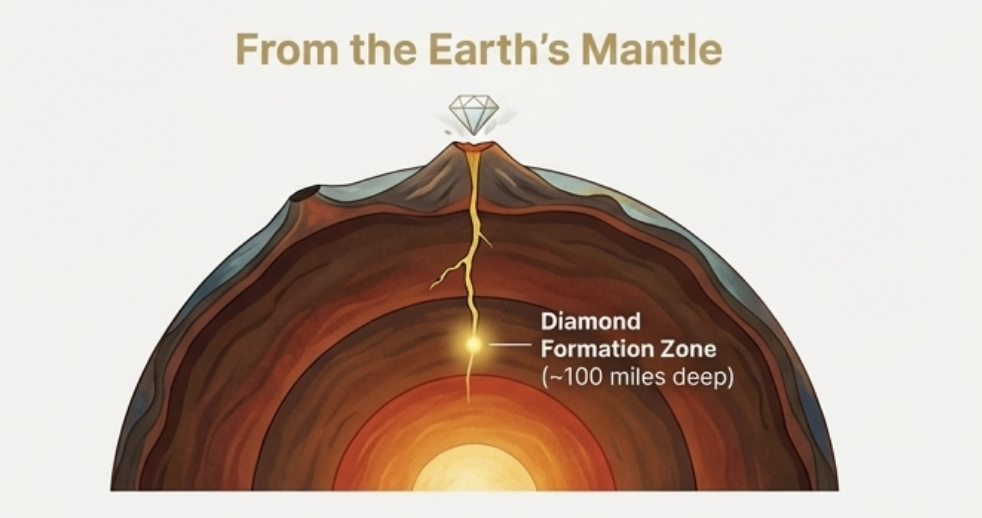 From the Earth's Mantle

Diamond
Formation Zone
(~100 miles deep)